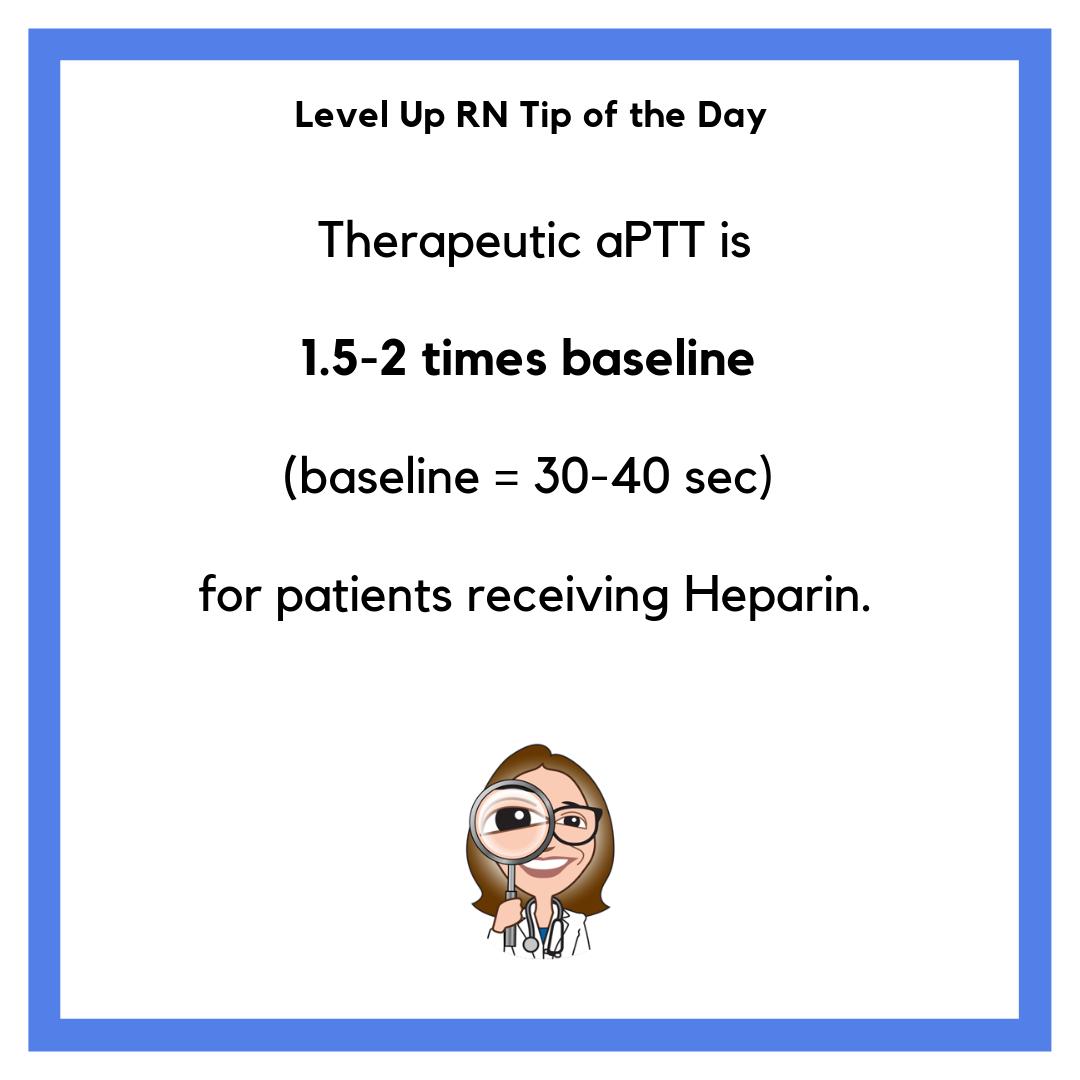 Level Up RN Tip of the Day

Therapeutic aPTT is

1.5-2 times baseline

(baseline = 30-40 sec)

for patients receiving Heparin.